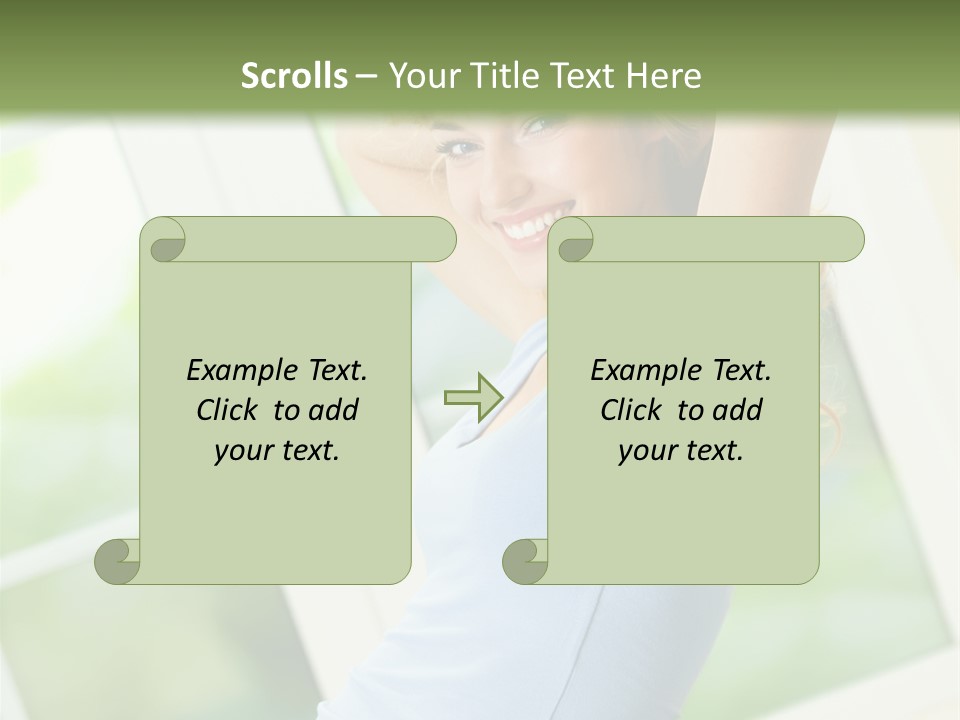 Scrolls – Your Title Text Here

Example Text. Click to add your text.

Example Text. Click to add your text.